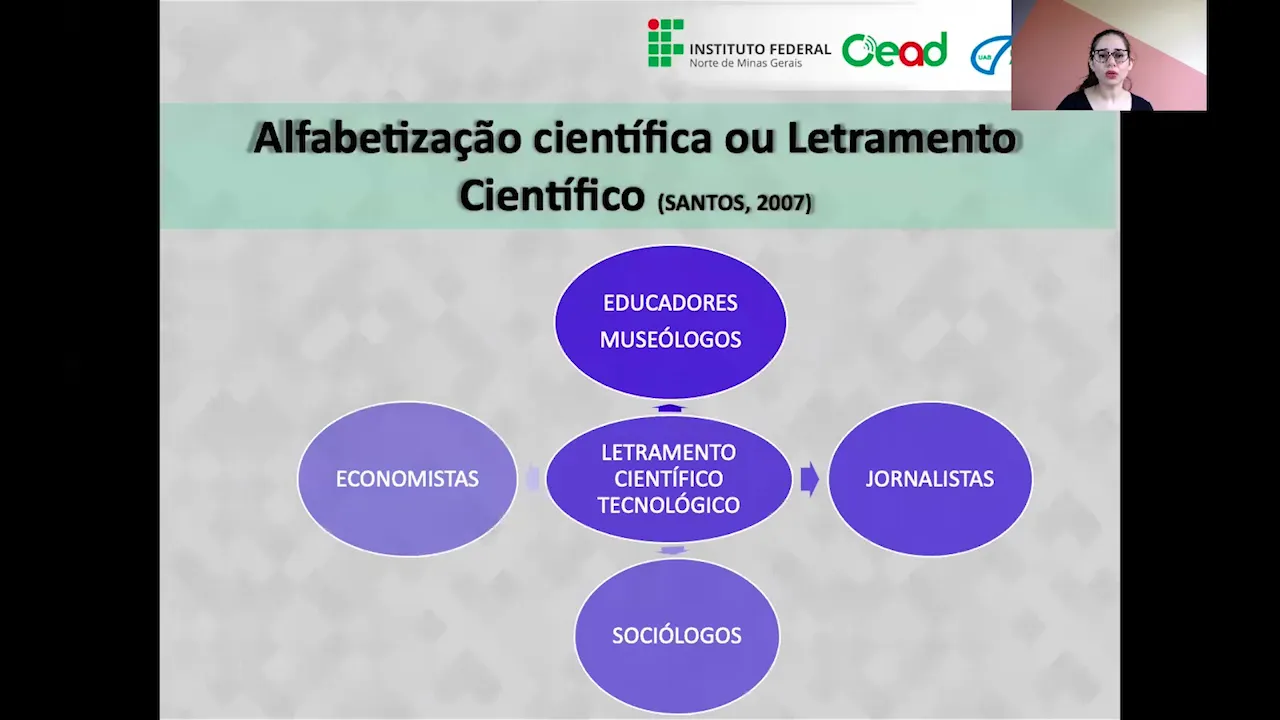 INSTITUTO FEDERAL
Norte de Minas Gerais
Cead
UAB

Alfabetização científica ou Letramento Científico (SANTOS, 2007)

EDUCADORES MUSEÓLOGOS

ECONOMISTAS

LETRAMENTO CIENTÍFICO TECNOLÓGICO

JORNALISTAS

SOCIÓLOGOS